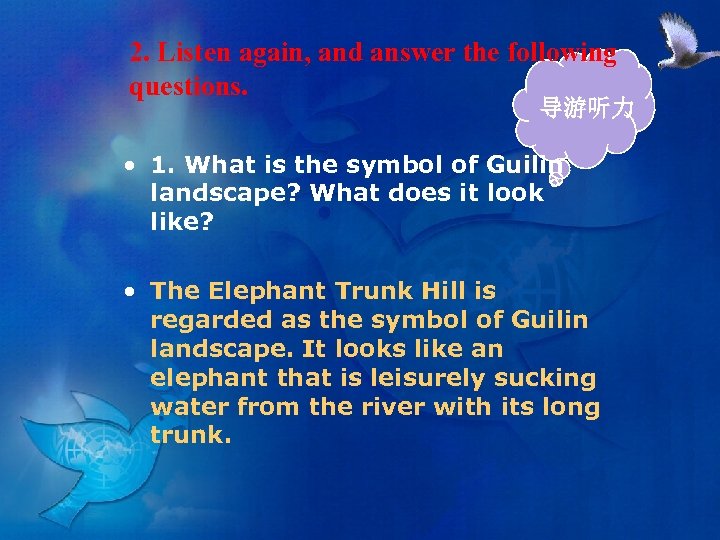 2. Listen again, and answer the following questions.

导游听力

• 1. What is the symbol of Guilin landscape? What does it look like?

• The Elephant Trunk Hill is regarded as the symbol of Guilin landscape. It looks like an elephant that is leisurely sucking water from the river with its long trunk.